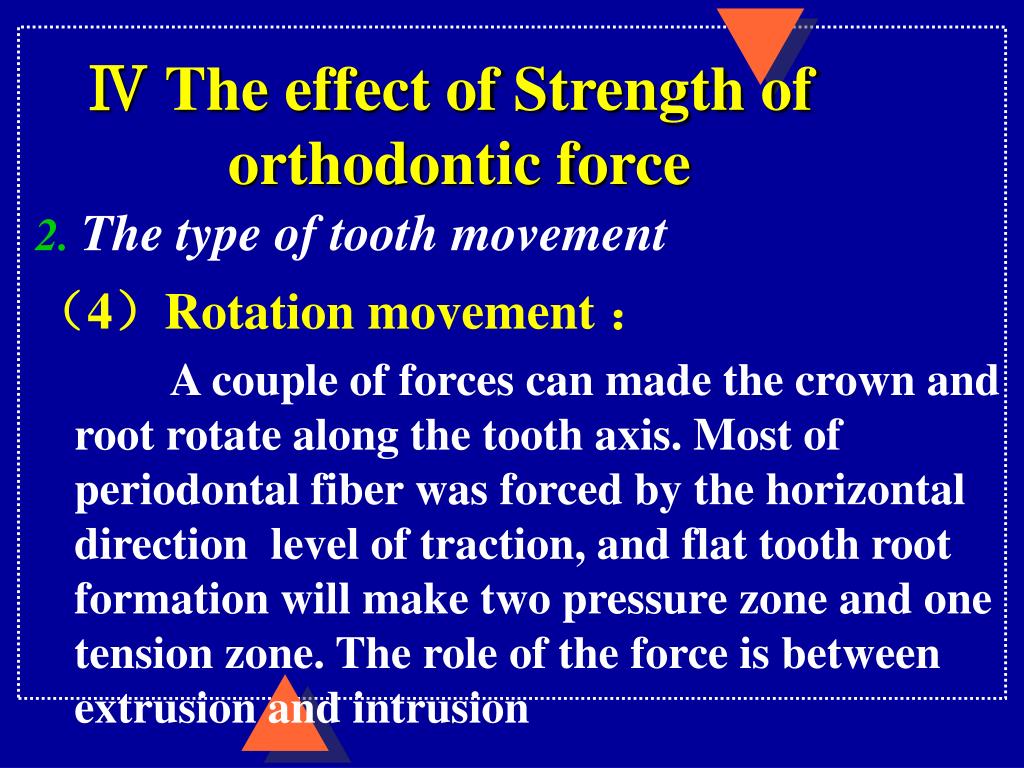 Ⅳ The effect of Strength of orthodontic force

2. The type of tooth movement

（4）Rotation movement：

A couple of forces can made the crown and root rotate along the tooth axis. Most of periodontal fiber was forced by the horizontal direction level of traction, and flat tooth root formation will make two pressure zone and one tension zone. The role of the force is between extrusion and intrusion